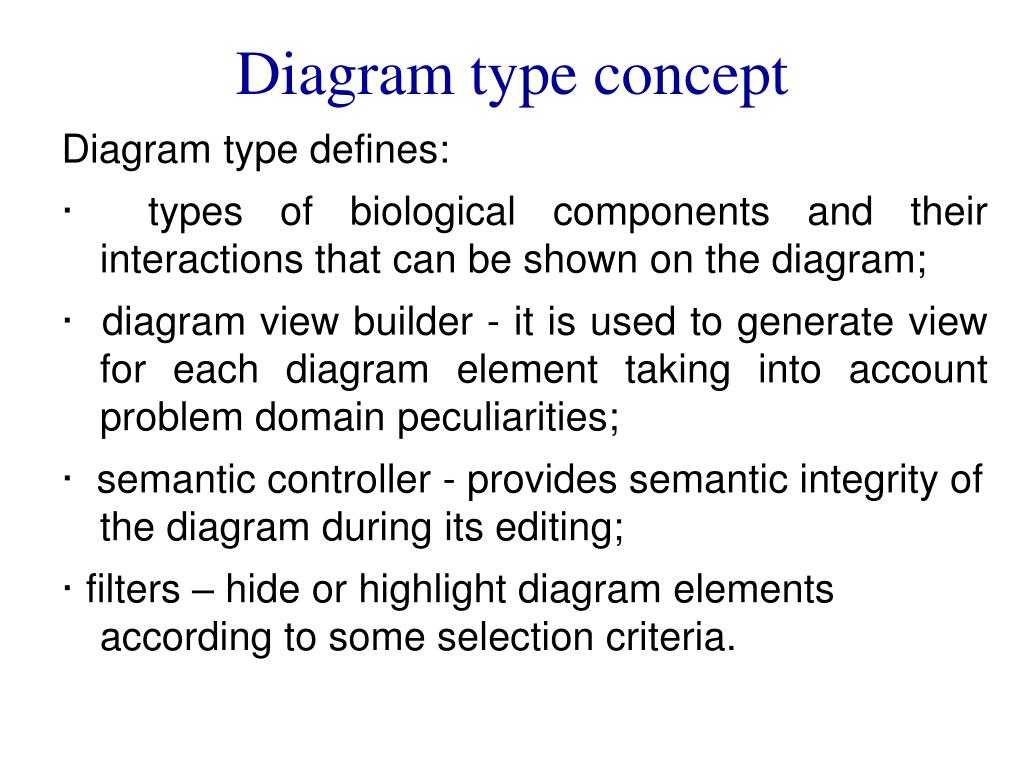 Diagram type concept

Diagram type defines:

· types of biological components and their interactions that can be shown on the diagram;

· diagram view builder - it is used to generate view for each diagram element taking into account problem domain peculiarities;

· semantic controller - provides semantic integrity of the diagram during its editing;

· filters – hide or highlight diagram elements according to some selection criteria.